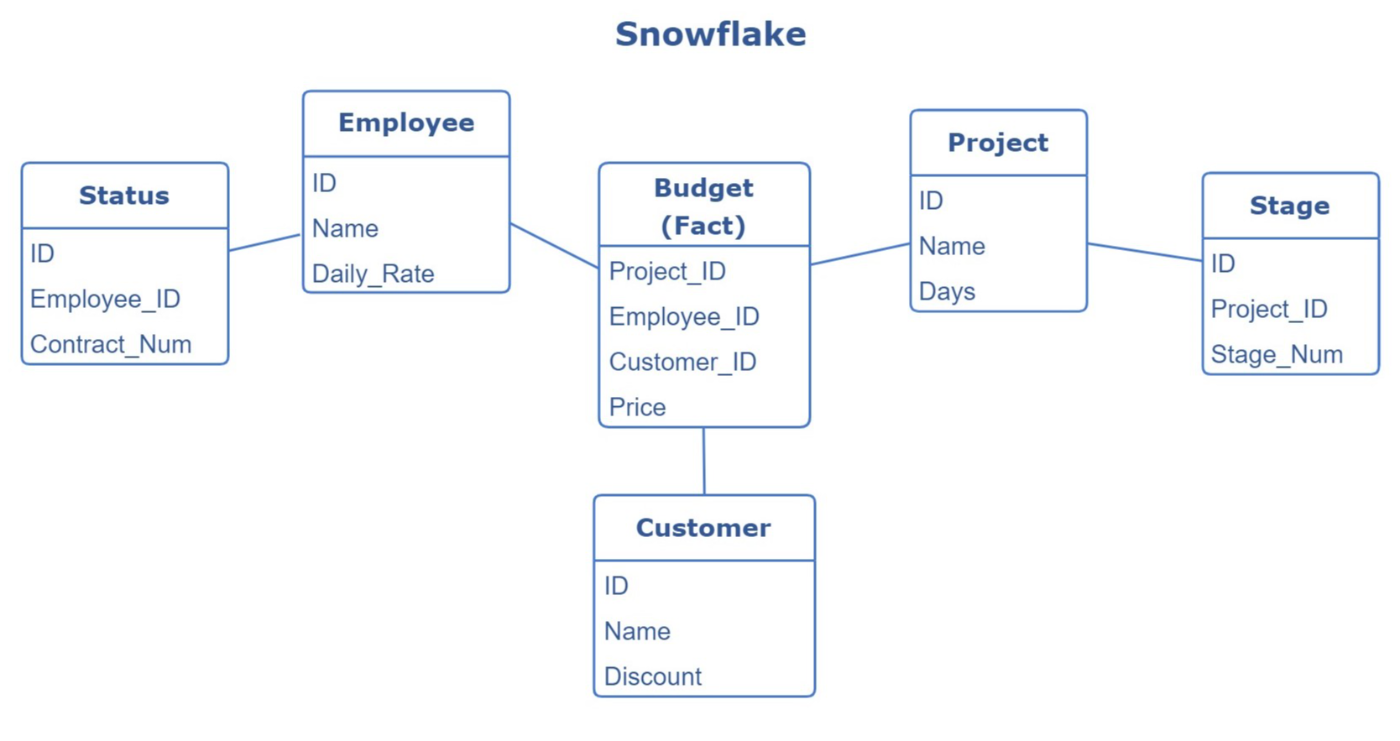 Snowflake

Status
ID
Employee_ID
Contract_Num

Employee
ID
Name
Daily_Rate

Budget
(Fact)
Project_ID
Employee_ID
Customer_ID
Price

Project
ID
Name
Days

Stage
ID
Project_ID
Stage_Num

Customer
ID
Name
Discount